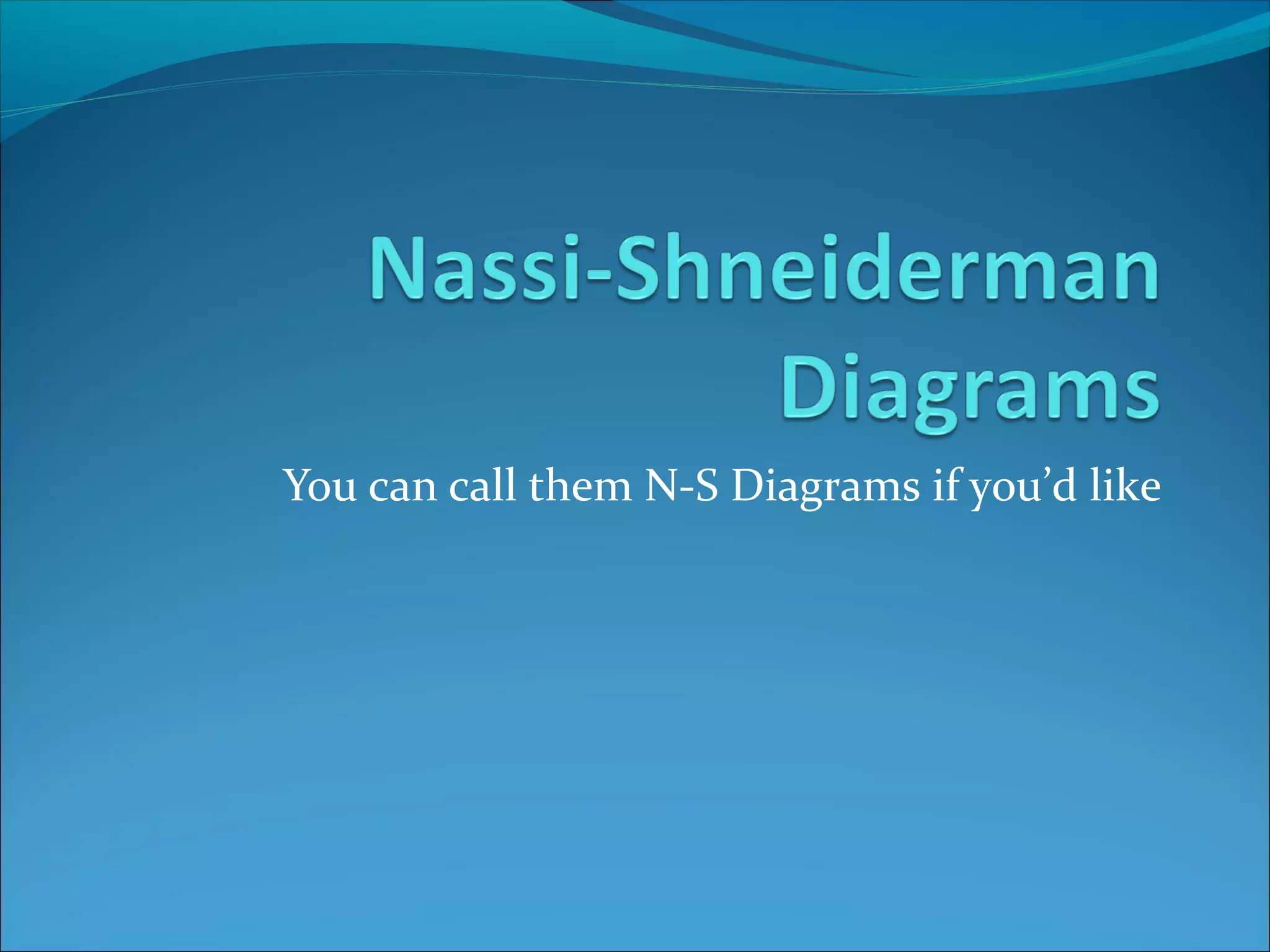 Nassi-Shneiderman Diagrams

You can call them N-S Diagrams if you'd like